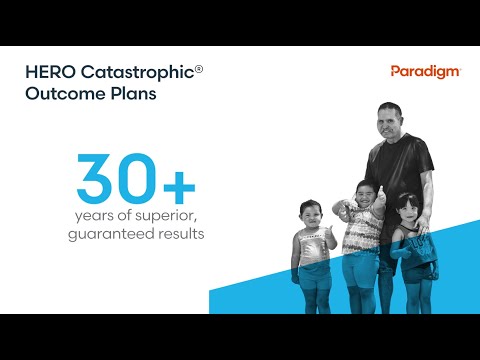 HERO Catastrophic® Outcome Plans

Paradigm

30+
years of superior, guaranteed results